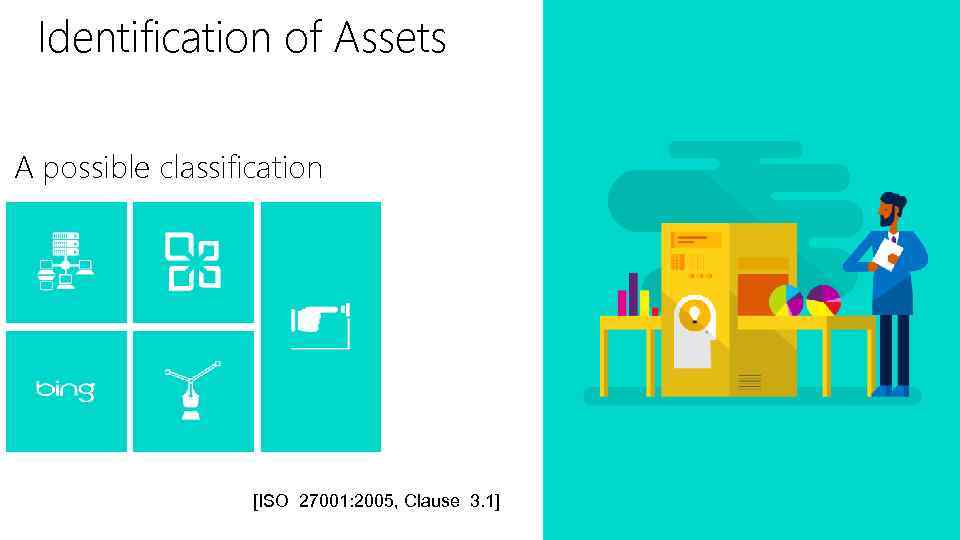 Identification of Assets

A possible classification

bing

[ISO 27001:2005, Clause 3.1]